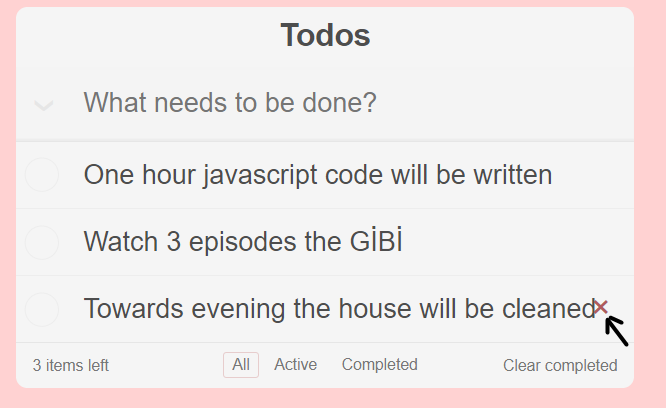 Todos

What needs to be done?

One hour javascript code will be written

Watch 3 episodes the GİBİ

Towards evening the house will be cleaned ×

3 items left All Active Completed Clear completed